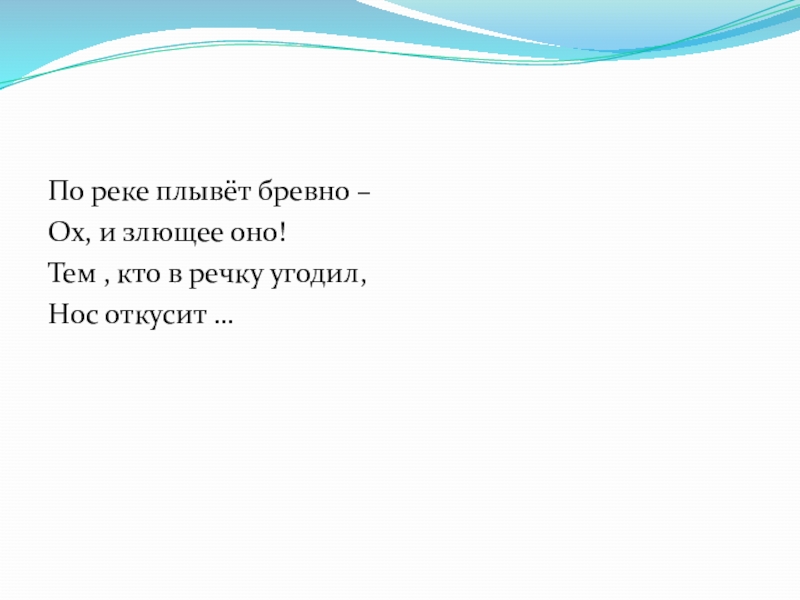 По реке плывёт бревно –
Ох, и злющее оно!
Тем , кто в речку угодил,
Нос откусит …